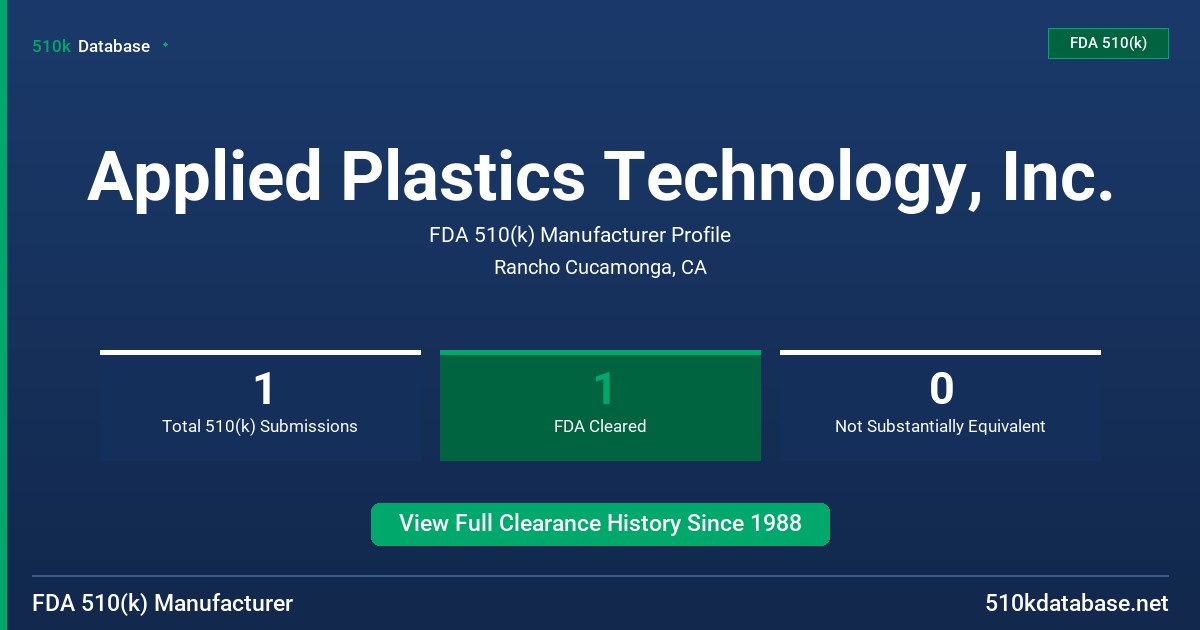 510k Database

FDA 510(k)

Applied Plastics Technology, Inc.

FDA 510(k) Manufacturer Profile

Rancho Cucamonga, CA

1
Total 510(k) Submissions

1
FDA Cleared

0
Not Substantially Equivalent

View Full Clearance History Since 1988

FDA 510(k) Manufacturer

510kdatabase.net